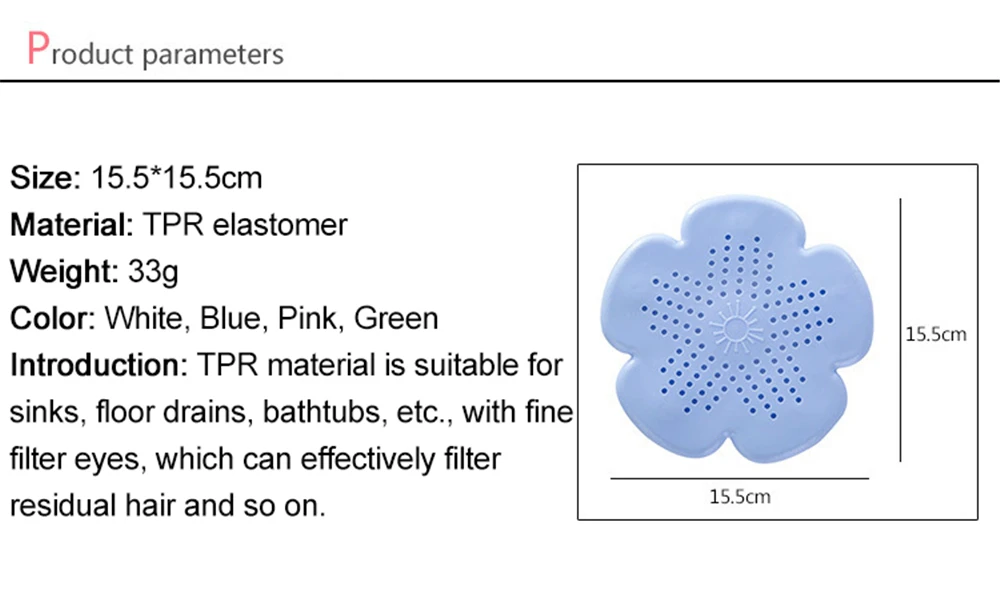 Product parameters

Size: 15.5*15.5cm
Material: TPR elastomer
Weight: 33g
Color: White, Blue, Pink, Green
Introduction: TPR material is suitable for sinks, floor drains, bathtubs, etc., with fine filter eyes, which can effectively filter residual hair and so on.

15.5cm

15.5cm